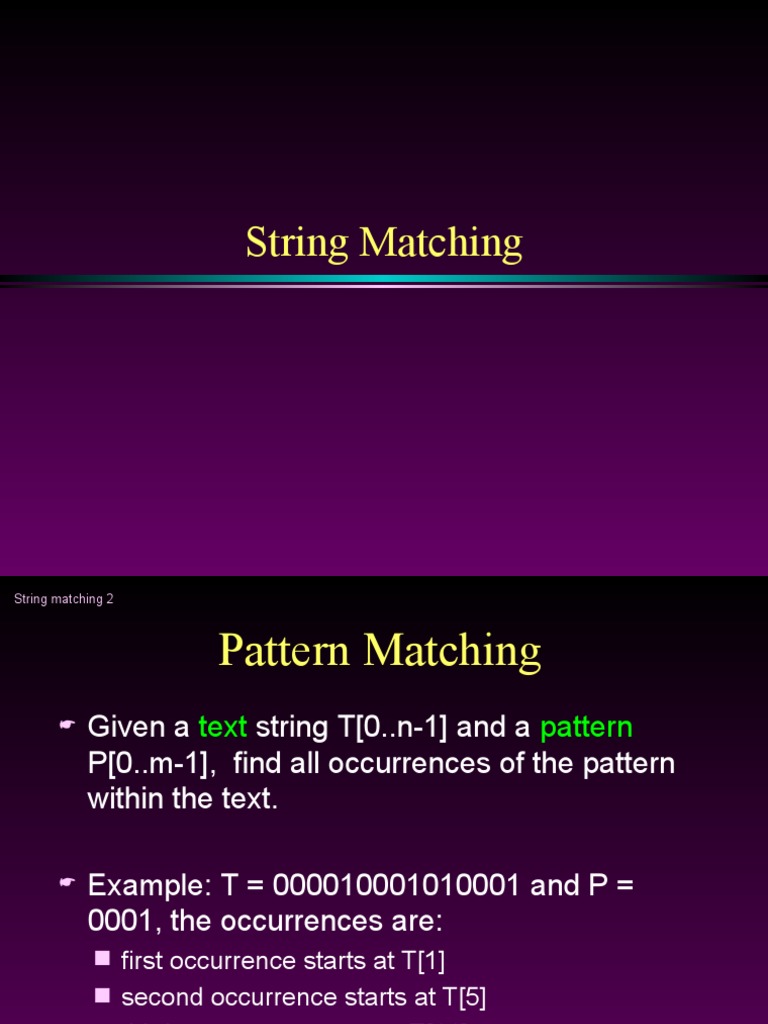 String Matching

String matching 2

Pattern Matching

Given a text string T[0..n-1] and a pattern P[0..m-1], find all occurrences of the pattern within the text.

Example: T = 000010001010001 and P = 0001, the occurrences are:

first occurrence starts at T[1]

second occurrence starts at T[5]